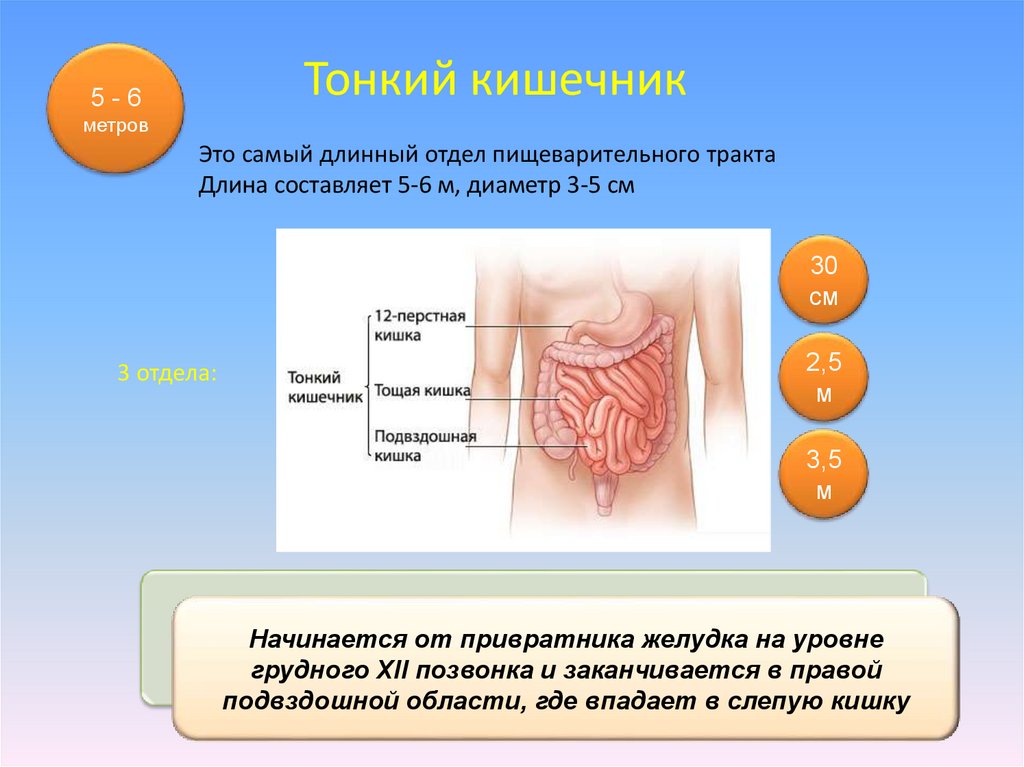 5 - 6
метров

Тонкий кишечник

Это самый длинный отдел пищеварительного тракта
Длина составляет 5-6 м, диаметр 3-5 см

3 отдела:

Тонкий кишечник

12-перстная кишка

Тощая кишка

Подвздошная кишка

30 см

2,5 м

3,5 м

Начинается от привратника желудка на уровне грудного XII позвонка и заканчивается в правой подвздошной области, где впадает в слепую кишку